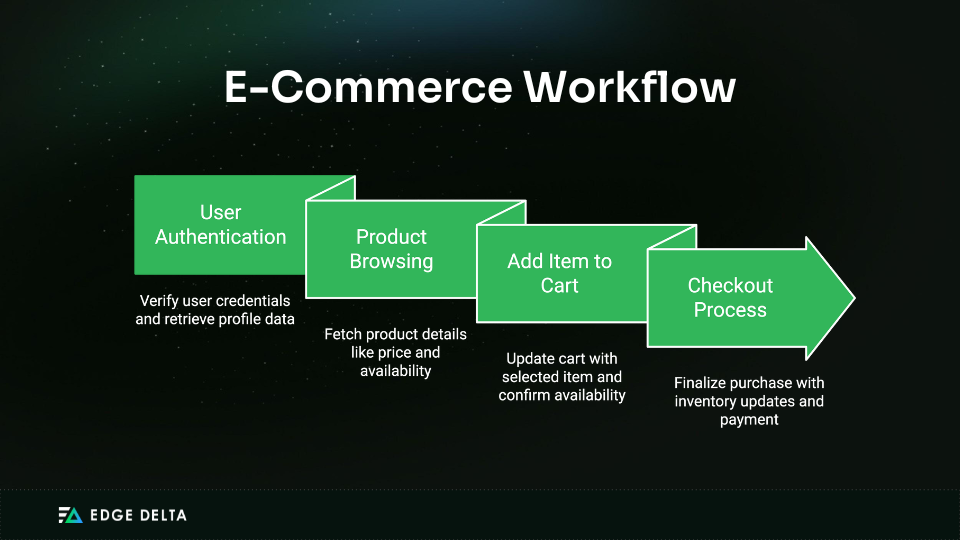 E-Commerce Workflow

User Authentication

Verify user credentials and retrieve profile data

Product Browsing

Fetch product details like price and availability

Add Item to Cart

Update cart with selected item and confirm availability

Checkout Process

Finalize purchase with inventory updates and payment

EDGE DELTA